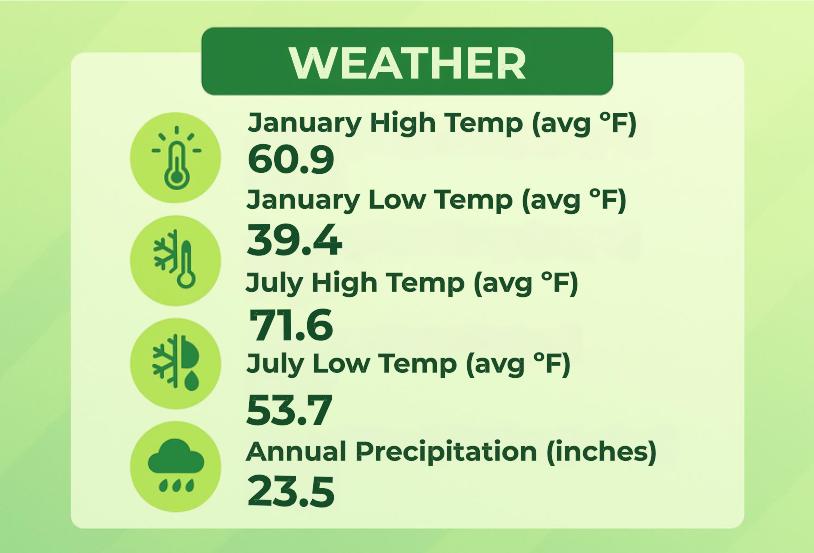 WEATHER

January High Temp (avg °F)
60.9

January Low Temp (avg °F)
39.4

July High Temp (avg °F)
71.6

July Low Temp (avg °F)
53.7

Annual Precipitation (inches)
23.5